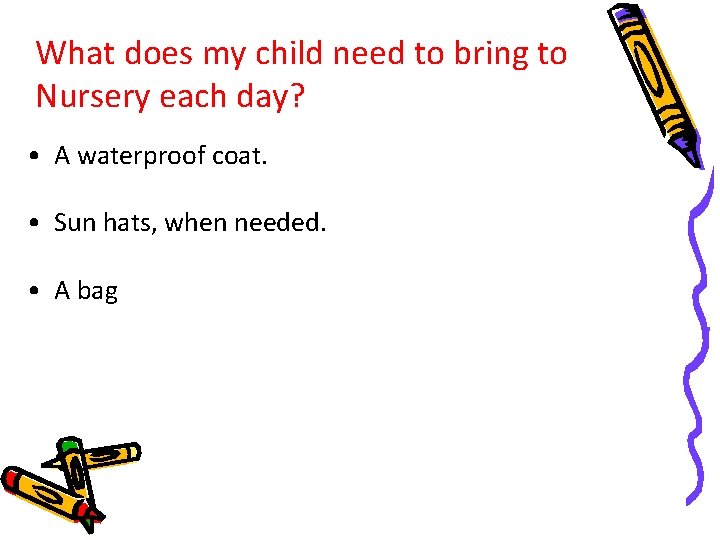 What does my child need to bring to Nursery each day?

• A waterproof coat.

• Sun hats, when needed.

• A bag